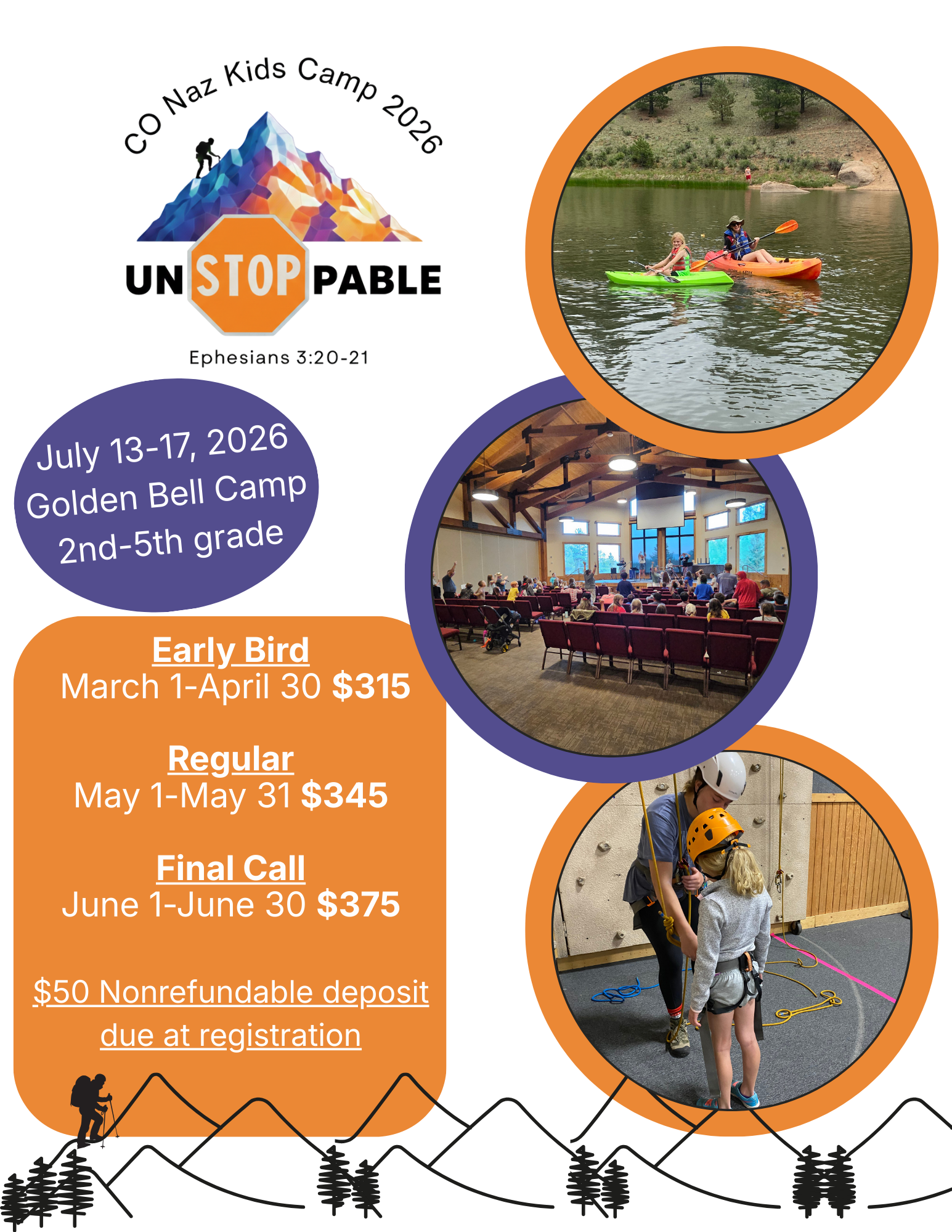 CO Naz Kids Camp 2026

UN STOP PABLE

Ephesians 3:20-21

July 13-17, 2026
Golden Bell Camp
2nd-5th grade

Early Bird
March 1-April 30 $315

Regular
May 1-May 31 $345

Final Call
June 1-June 30 $375

$50 Nonrefundable deposit due at registration